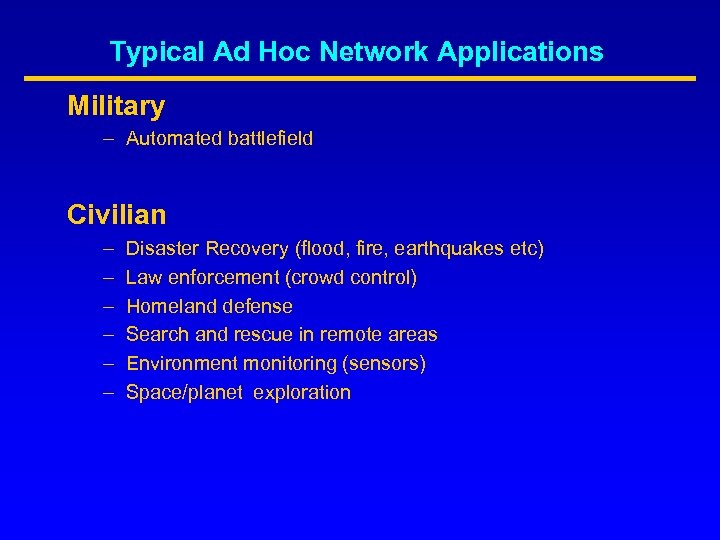 Typical Ad Hoc Network Applications

Military
– Automated battlefield

Civilian
– Disaster Recovery (flood, fire, earthquakes etc)
– Law enforcement (crowd control)
– Homeland defense
– Search and rescue in remote areas
– Environment monitoring (sensors)
– Space/planet exploration